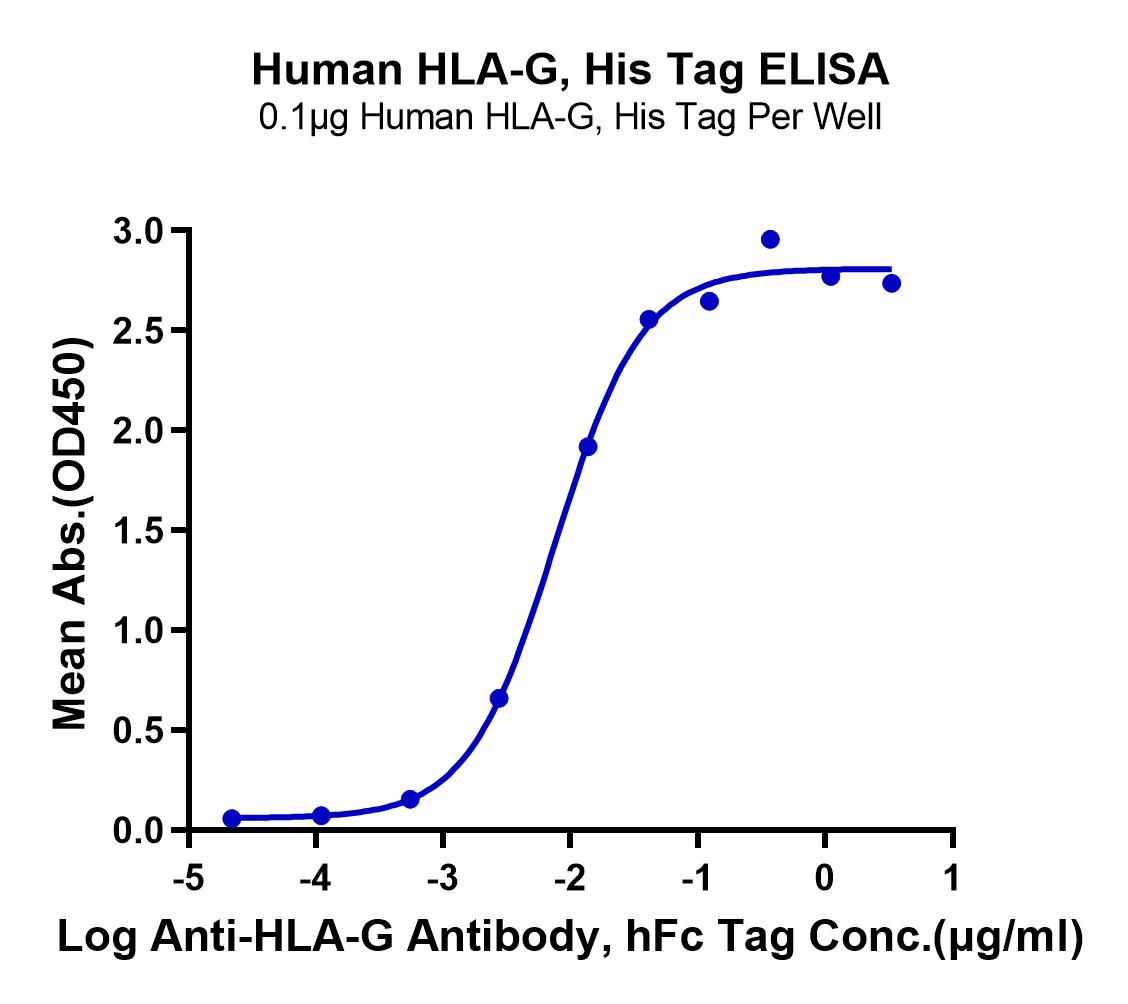 Human HLA-G, His Tag ELISA
0.1μg Human HLA-G, His Tag Per Well

Mean Abs.(OD450)

3.0
2.5
2.0
1.5
1.0
0.5
0.0

-5
-4
-3
-2
-1
0
1

Log Anti-HLA-G Antibody, hFc Tag Conc.(μg/ml)